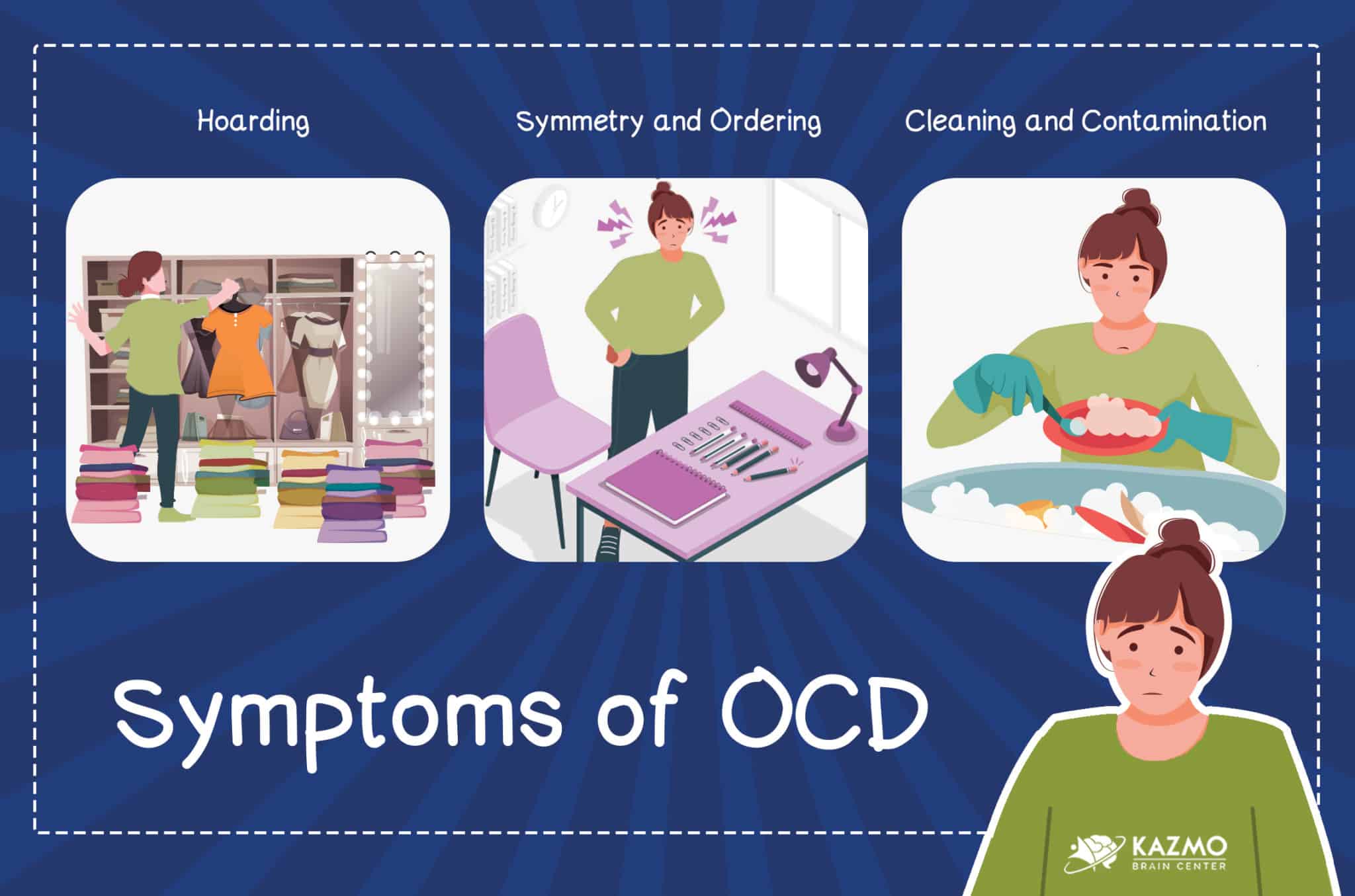 Hoarding

Symmetry and Ordering

Cleaning and Contamination

Symptoms of OCD

KAZMO
BRAIN CENTER